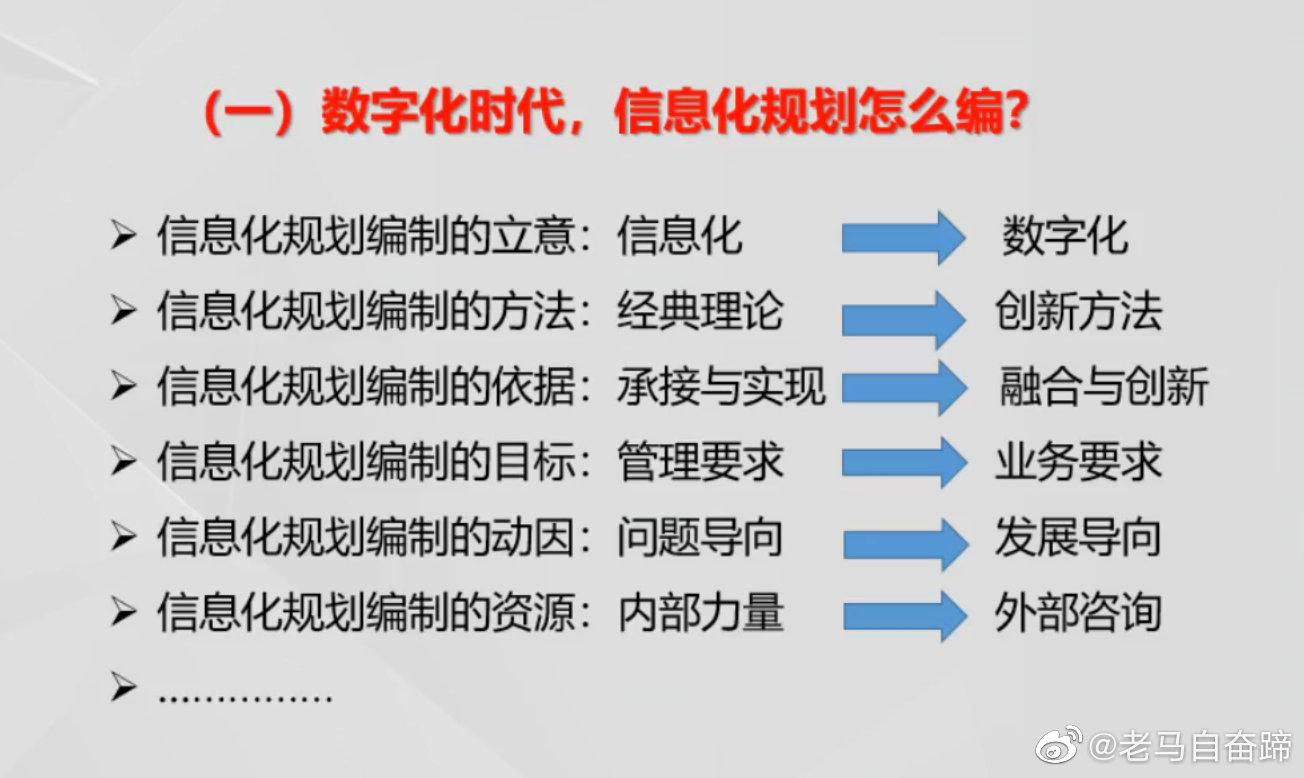 （一）数字化时代，信息化规划怎么编？

➢ 信息化规划编制的立意：信息化 数字化
➢ 信息化规划编制的方法：经典理论 创新方法
➢ 信息化规划编制的依据：承接与实现 融合与创新
➢ 信息化规划编制的目标：管理要求 业务要求
➢ 信息化规划编制的动因：问题导向 发展导向
➢ 信息化规划编制的资源：内部力量 外部咨询
➢ ……………

@老马自奋蹄